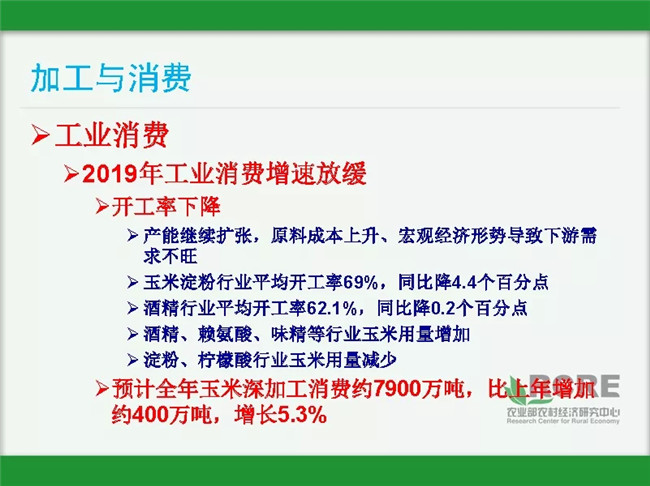 加工与消费

➢工业消费

➢2019年工业消费增速放缓

➢开工率下降

➢产能继续扩张，原料成本上升、宏观经济形势导致下游需求不旺

➢玉米淀粉行业平均开工率69%，同比降4.4个百分点

➢酒精行业平均开工率62.1%，同比降0.2个百分点

➢酒精、赖氨酸、味精等行业玉米用量增加

➢淀粉、柠檬酸行业玉米用量减少

➢预计全年玉米深加工消费约7900万吨，比上年增加约400万吨，增长5.3%

RCRE
农业部农村经济研究中心
Research Center for Rural Economy